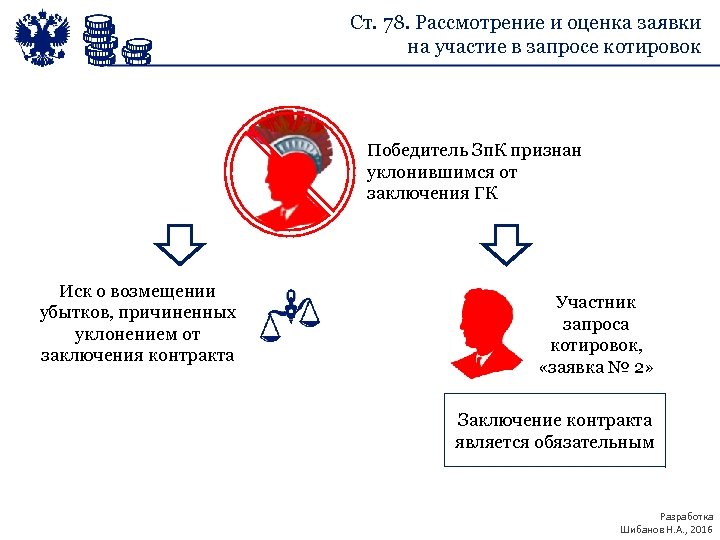 Ст. 78. Рассмотрение и оценка заявки на участие в запросе котировок

Победитель ЗпК признан уклонившимся от заключения ГК

Иск о возмещении убытков, причиненных уклонением от заключения контракта

Участник запроса котировок, «заявка № 2»

Заключение контракта является обязательным

Разработка Шибанов Н.А., 2016